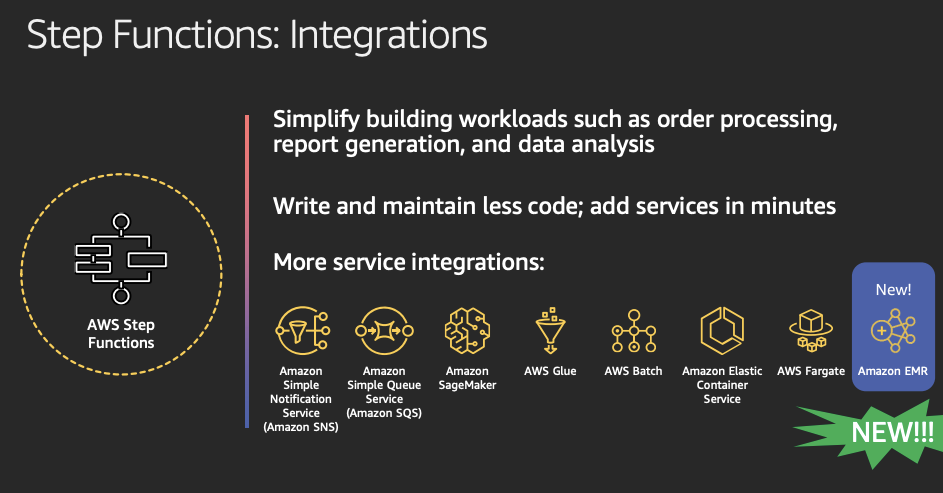 Step Functions: Integrations

AWS Step Functions

Simplify building workloads such as order processing, report generation, and data analysis

Write and maintain less code; add services in minutes

More service integrations:

Amazon Simple Notification Service (Amazon SNS)

Amazon Simple Queue Service (Amazon SQS)

Amazon SageMaker

AWS Glue

AWS Batch

Amazon Elastic Container Service

AWS Fargate

New!

Amazon EMR

NEW!!!